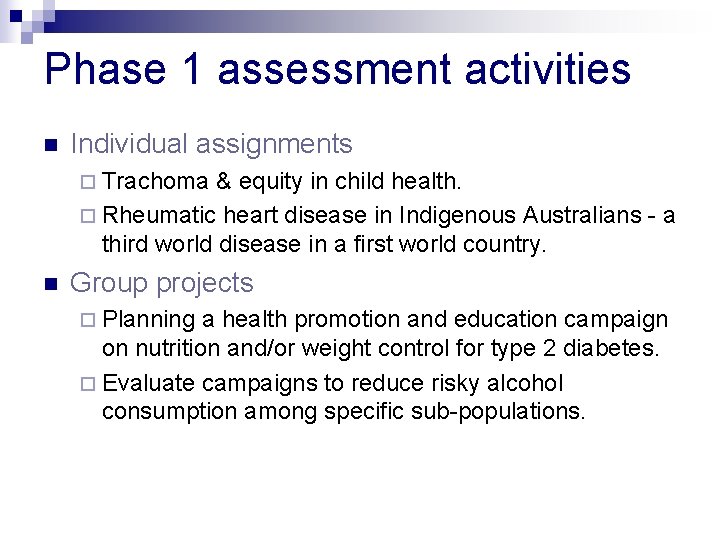 Phase 1 assessment activities

Individual assignments
Trachoma & equity in child health.
Rheumatic heart disease in Indigenous Australians - a third world disease in a first world country.

Group projects
Planning a health promotion and education campaign on nutrition and/or weight control for type 2 diabetes.
Evaluate campaigns to reduce risky alcohol consumption among specific sub-populations.